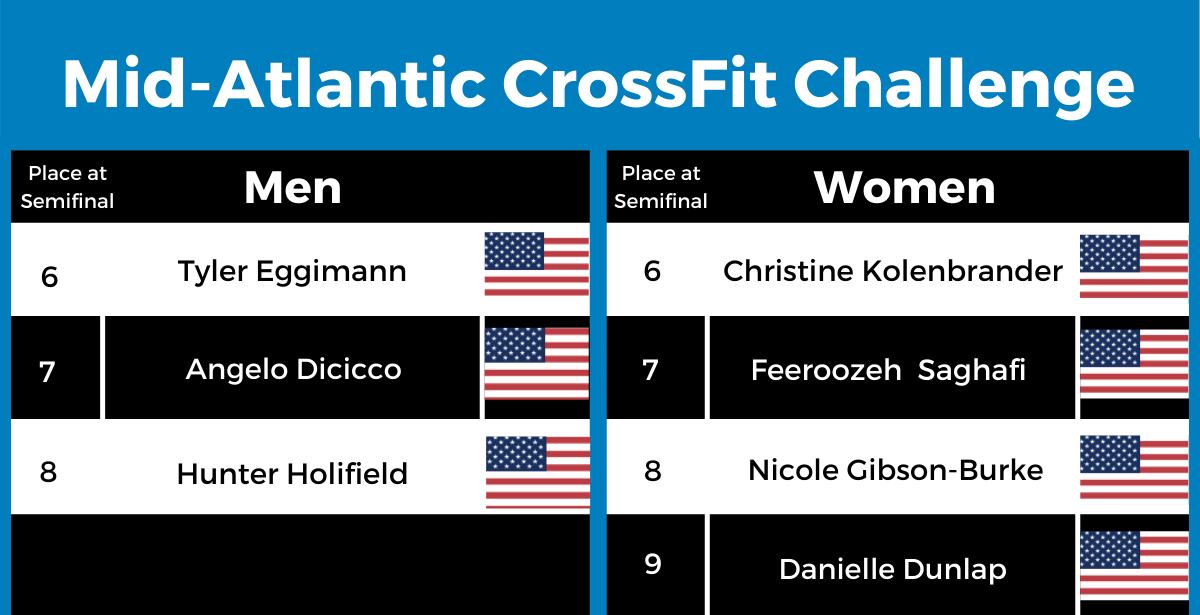 Mid-Atlantic CrossFit Challenge

| Place at Semifinal | Men |
|---|---|
| 6 | Tyler Eggimann |
| 7 | Angelo Dicicco |
| 8 | Hunter Holifield |

| Place at Semifinal | Women |
|---|---|
| 6 | Christine Kolenbrander |
| 7 | Feeroozeh Saghafi |
| 8 | Nicole Gibson-Burke |
| 9 | Danielle Dunlap |